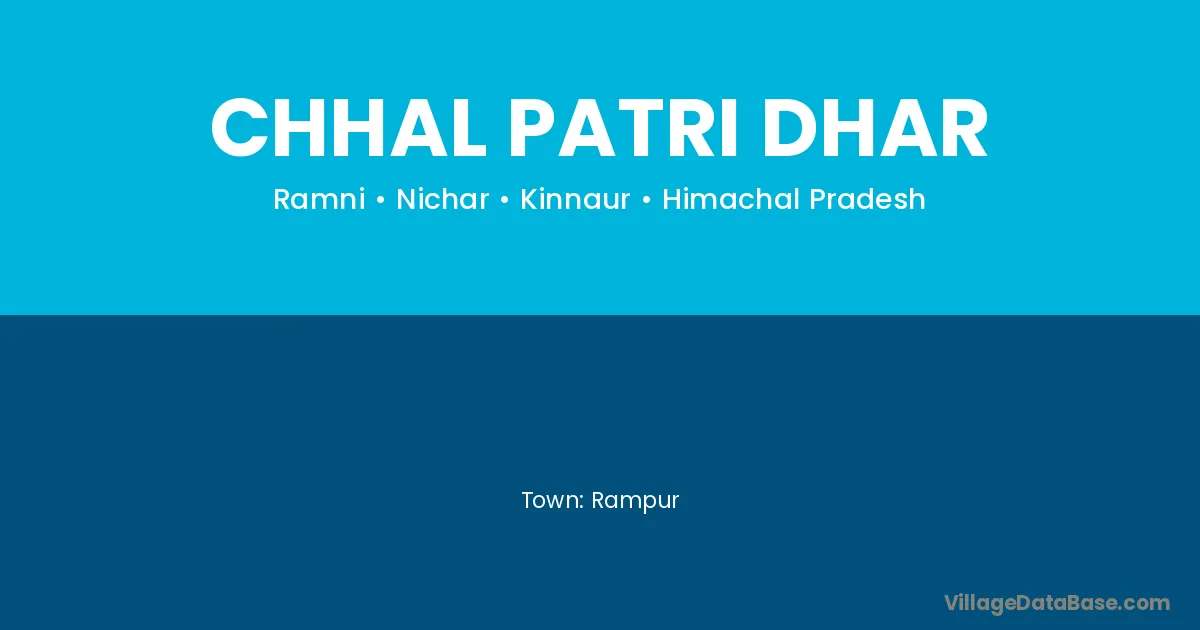 CHHAL PATRI DHAR

Ramni • Nichar • Kinnaur • Himachal Pradesh

Town: Rampur

VillageDataBase.com